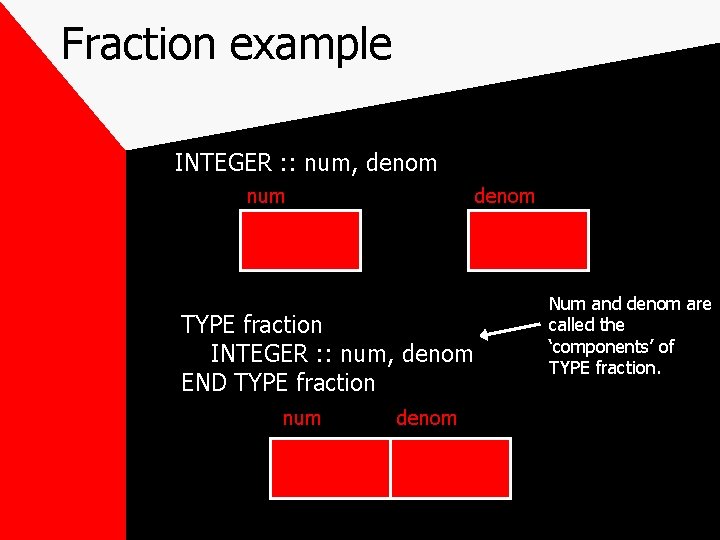 Fraction example

INTEGER :: num, denom

num

denom

TYPE fraction
INTEGER :: num, denom
END TYPE fraction

Num and denom are called the ‘components’ of TYPE fraction.

num

denom